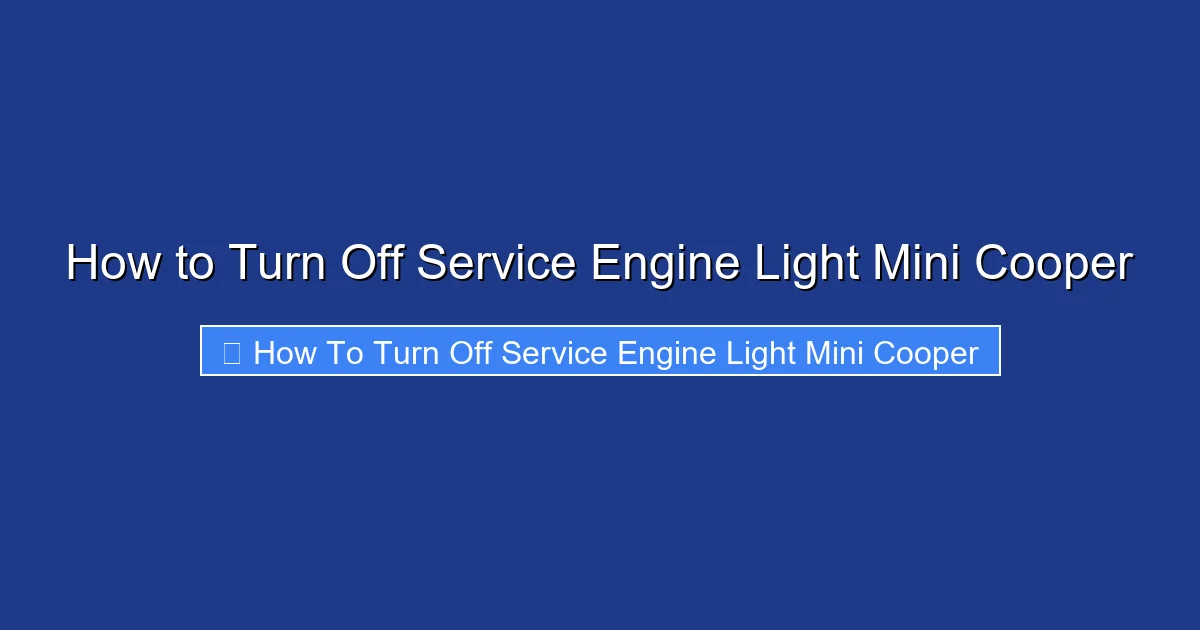 How to Turn Off Service Engine Light Mini Cooper

How To Turn Off Service Engine Light Mini Cooper